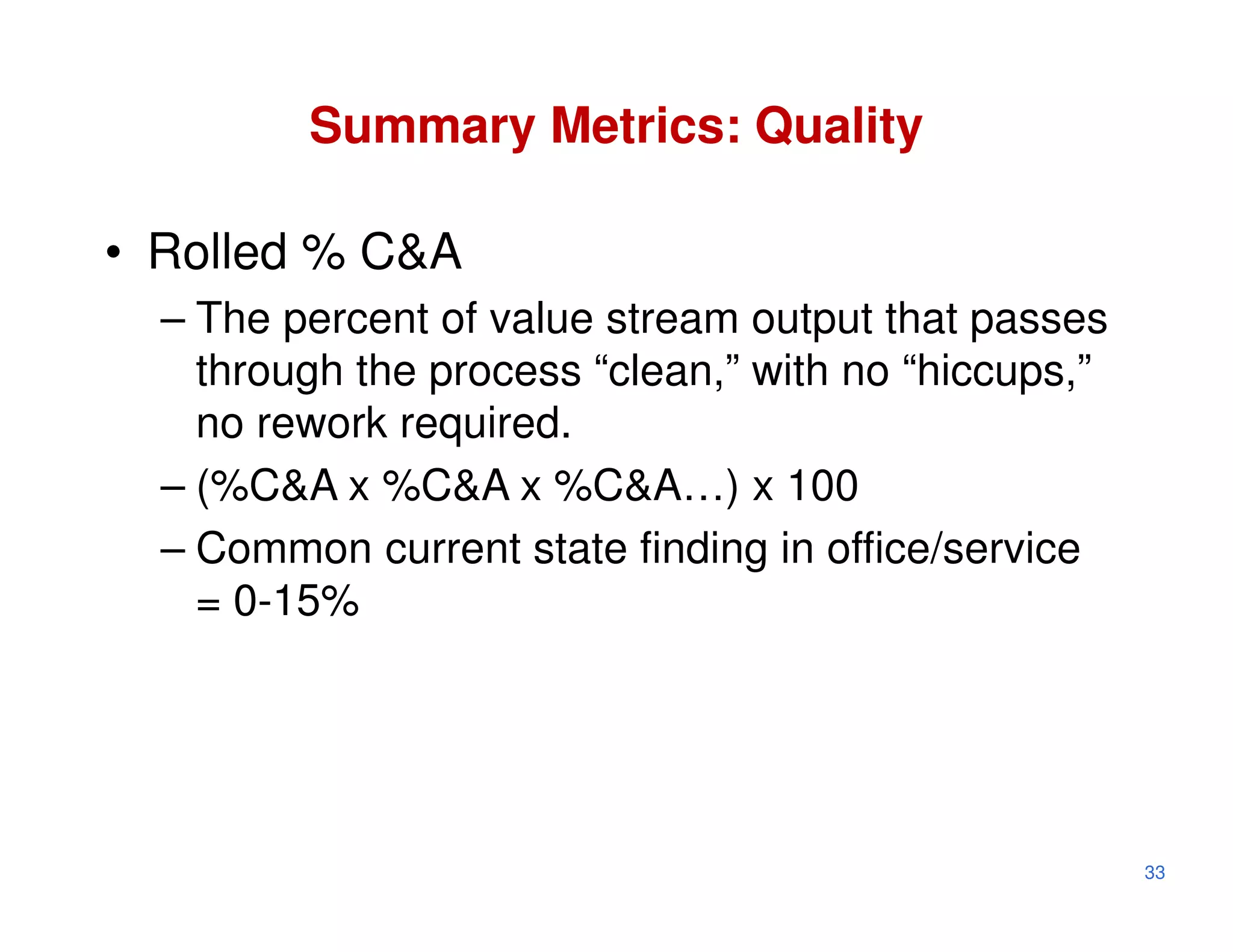 Summary Metrics: Quality

• Rolled % C&A

– The percent of value stream output that passes through the process “clean,” with no “hiccups,” no rework required.

– (%C&A x %C&A x %C&A…) x 100

– Common current state finding in office/service = 0-15%

33